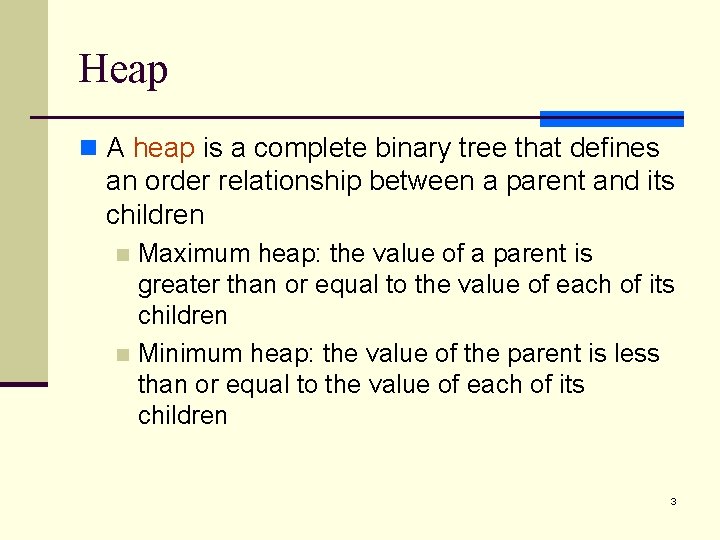 Heap

A heap is a complete binary tree that defines an order relationship between a parent and its children

Maximum heap: the value of a parent is greater than or equal to the value of each of its children

Minimum heap: the value of the parent is less than or equal to the value of each of its children

3